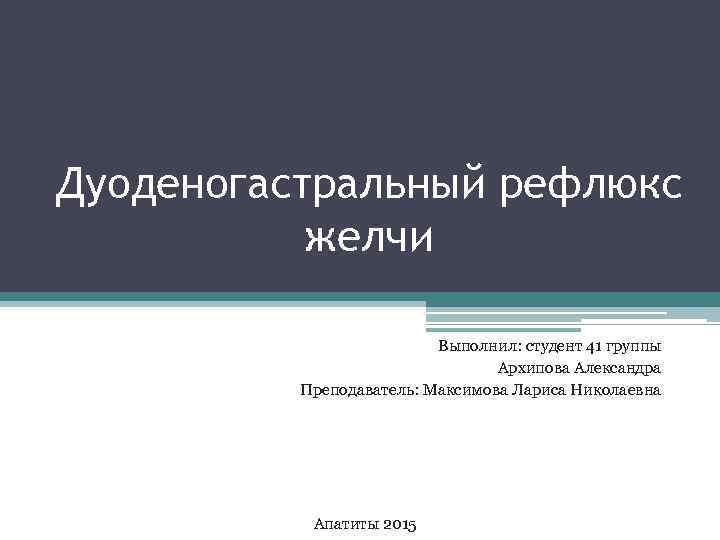 Дуоденогастральный рефлюкс желчи

Выполнил: студент 41 группы
Архипова Александра
Преподаватель: Максимова Лариса Николаевна

Апатиты 2015